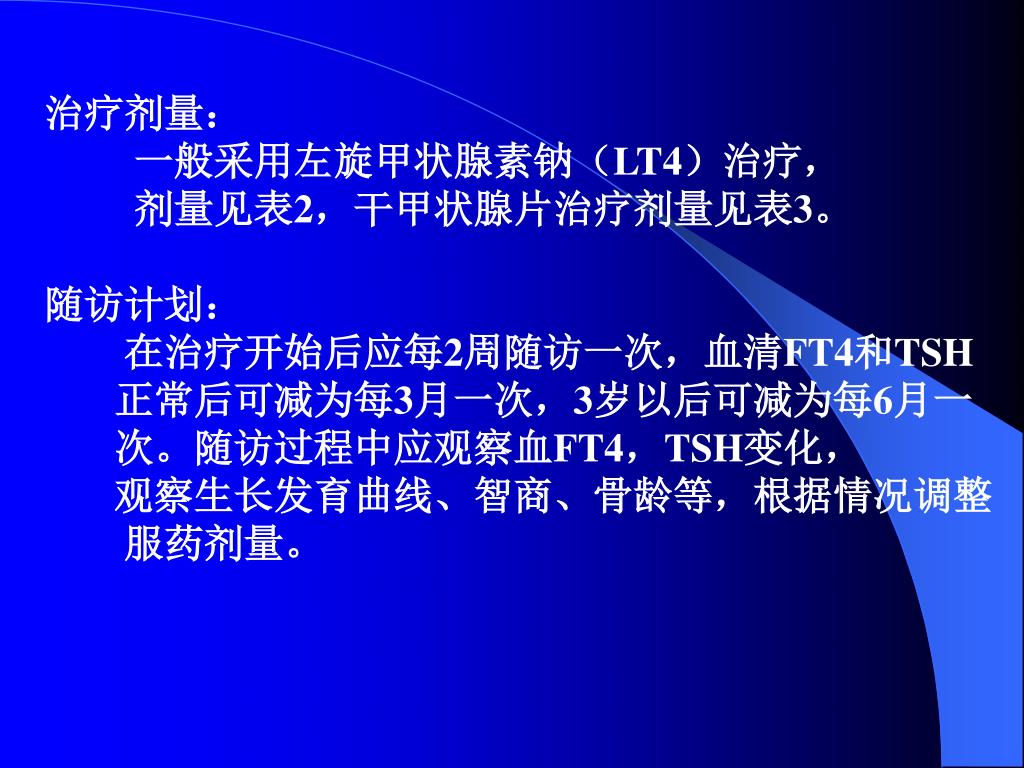 治疗剂量：

一般采用左旋甲状腺素钠（LT4）治疗，剂量见表2，干甲状腺片治疗剂量见表3。

随访计划：

在治疗开始后应每2周随访一次，血清FT4和TSH正常后可减为每3月一次，3岁以后可减为每6月一次。随访过程中应观察血FT4，TSH变化，观察生长发育曲线、智商、骨龄等，根据情况调整服药剂量。